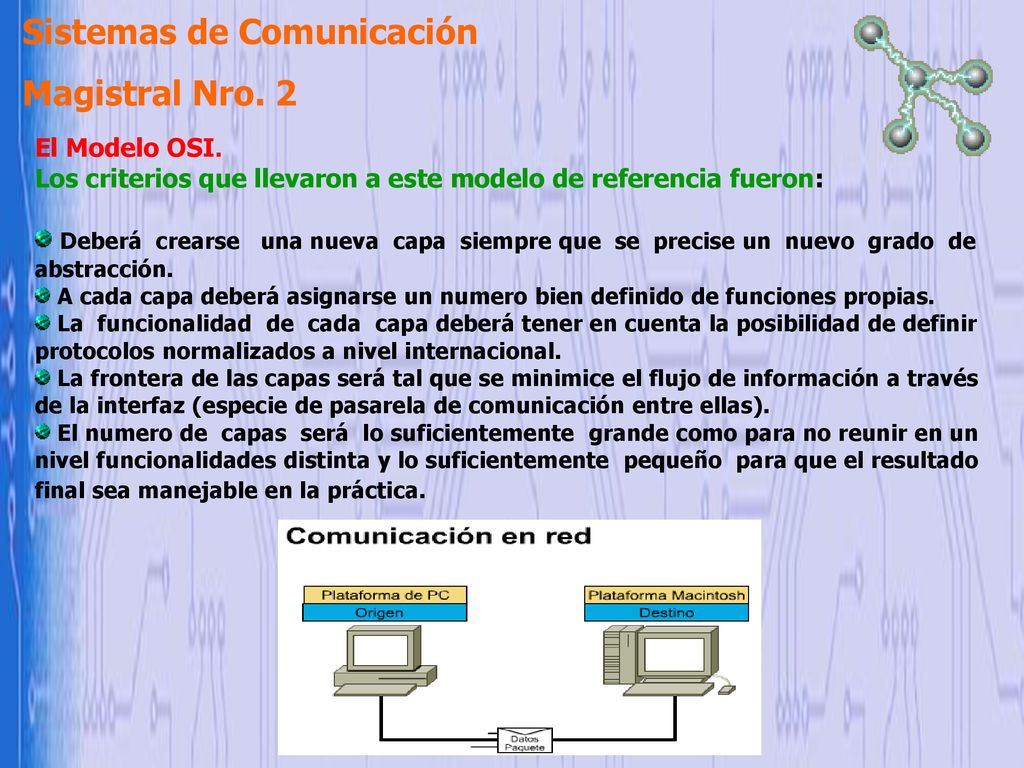 Sistemas de Comunicación

Magistral Nro. 2

El Modelo OSI.
Los criterios que llevaron a este modelo de referencia fueron:

Deberá crearse una nueva capa siempre que se precise un nuevo grado de abstracción.
A cada capa deberá asignarse un numero bien definido de funciones propias.
La funcionalidad de cada capa deberá tener en cuenta la posibilidad de definir protocolos normalizados a nivel internacional.
La frontera de las capas será tal que se minimice el flujo de información a través de la interfaz (especie de pasarela de comunicación entre ellas).
El numero de capas será lo suficientemente grande como para no reunir en un nivel funcionalidades distinta y lo suficientemente pequeño para que el resultado final sea manejable en la práctica.

Comunicación en red

Plataforma de PC
Origen

Plataforma Macintosh
Destino

Datos
Paquete